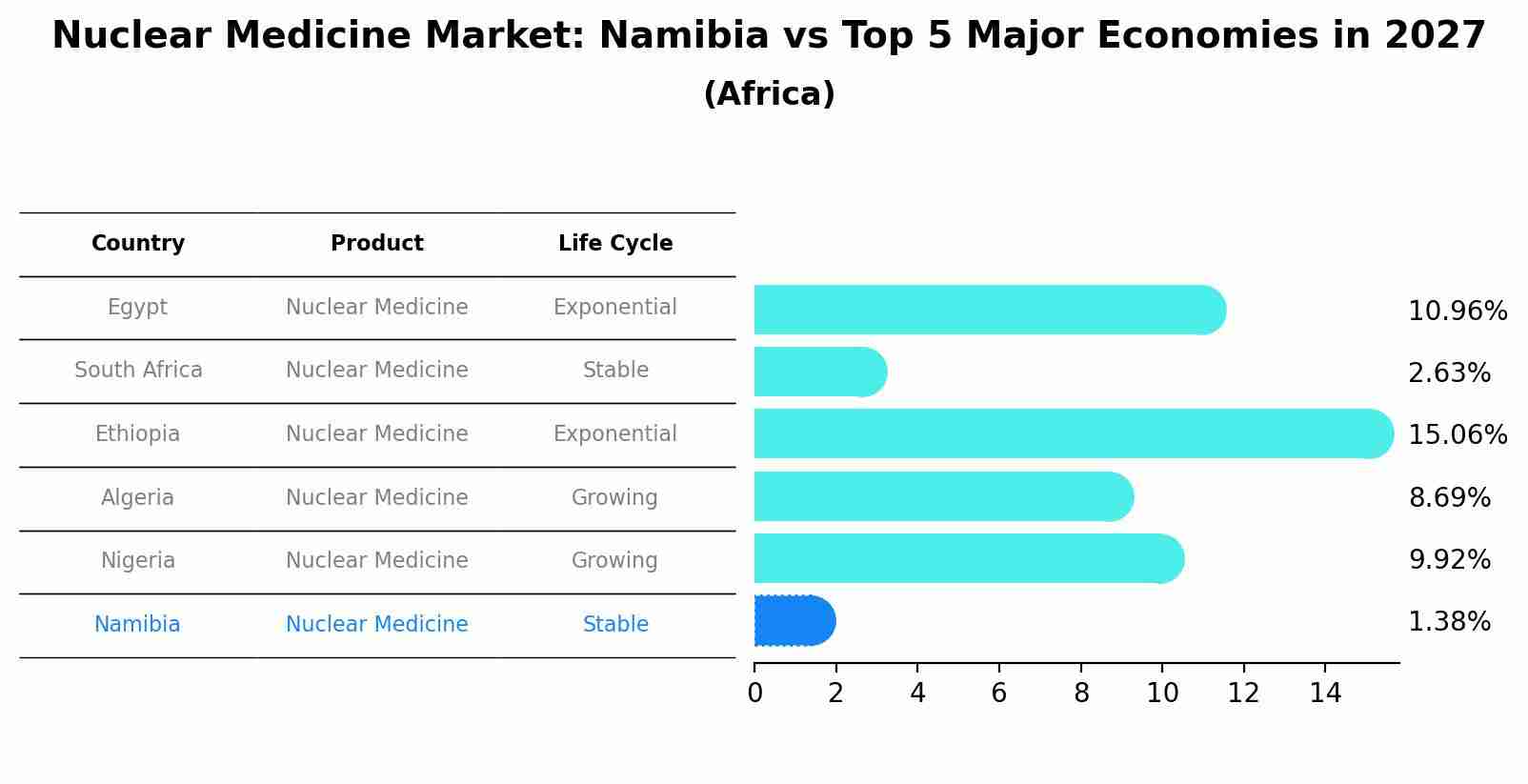 Nuclear Medicine Market: Namibia vs Top 5 Major Economies in 2027
(Africa)

| Country | Product | Life Cycle |
|---|---|---|
| Egypt | Nuclear Medicine | Exponential |
| South Africa | Nuclear Medicine | Stable |
| Ethiopia | Nuclear Medicine | Exponential |
| Algeria | Nuclear Medicine | Growing |
| Nigeria | Nuclear Medicine | Growing |
| Namibia | Nuclear Medicine | Stable |

10.96%
2.63%
15.06%
8.69%
9.92%
1.38%

0 2 4 6 8 10 12 14